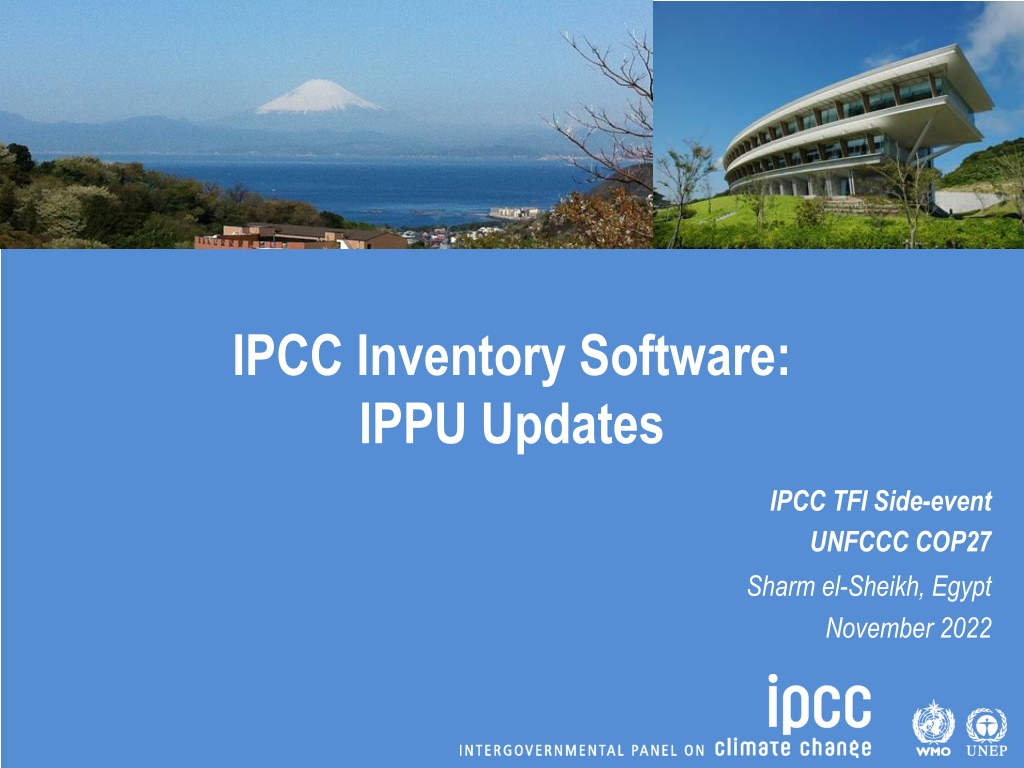 IPCC Inventory Software:
IPPU Updates

IPCC TFI Side-event
UNFCCC COP27
Sharm el-Sheikh, Egypt
November 2022

ipcc
INTERGOVERNMENTAL PANEL ON climate change

WMO UNEP